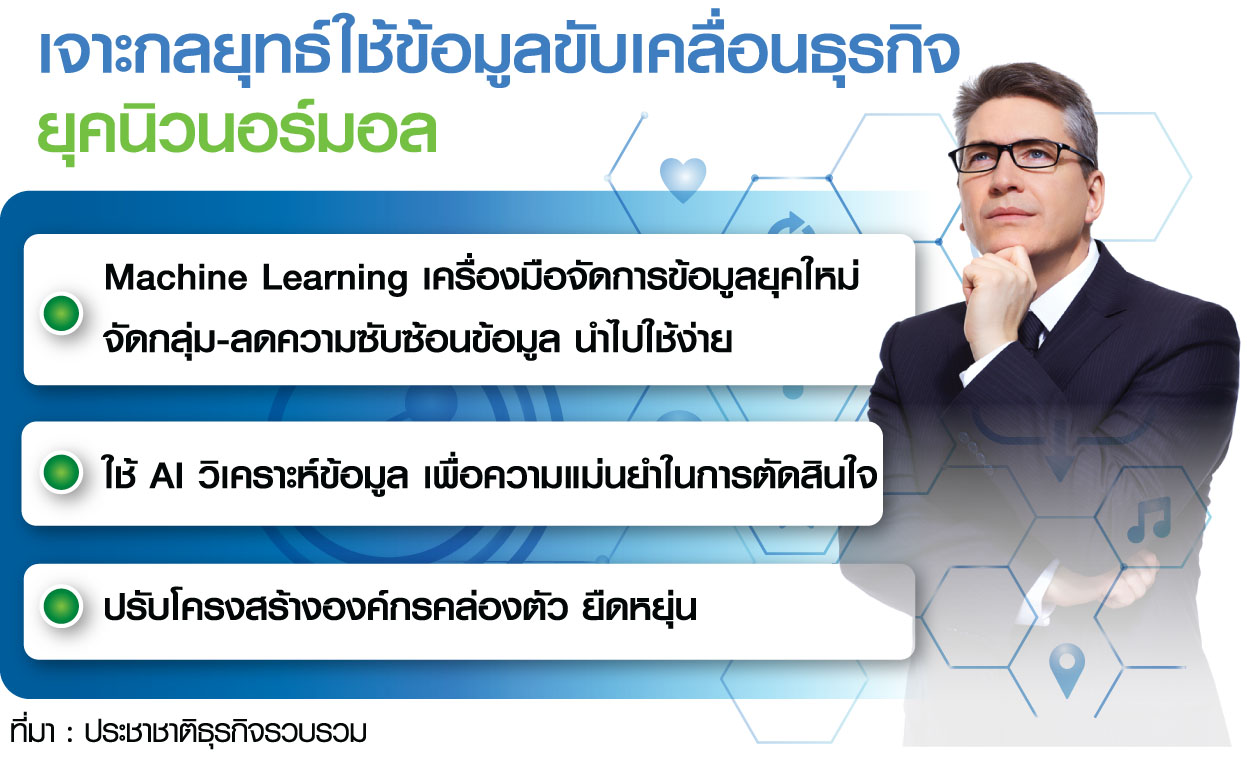 เจาะกลยุทธ์ใช้ข้อมูลขับเคลื่อนธุรกิจ
ยุคนิวนอร์มอล

Machine Learning เครื่องมือจัดการข้อมูลยุคใหม่ จัดกลุ่ม-ลดความซับซ้อนข้อมูล นำไปใช้ง่าย

ใช้ AI วิเคราะห์ข้อมูล เพื่อความแม่นยำในการตัดสินใจ

ปรับโครงสร้างองค์กรคล่องตัว ยืดหยุ่น

ที่มา : ประชาชาติธุรกิจรวบรวม